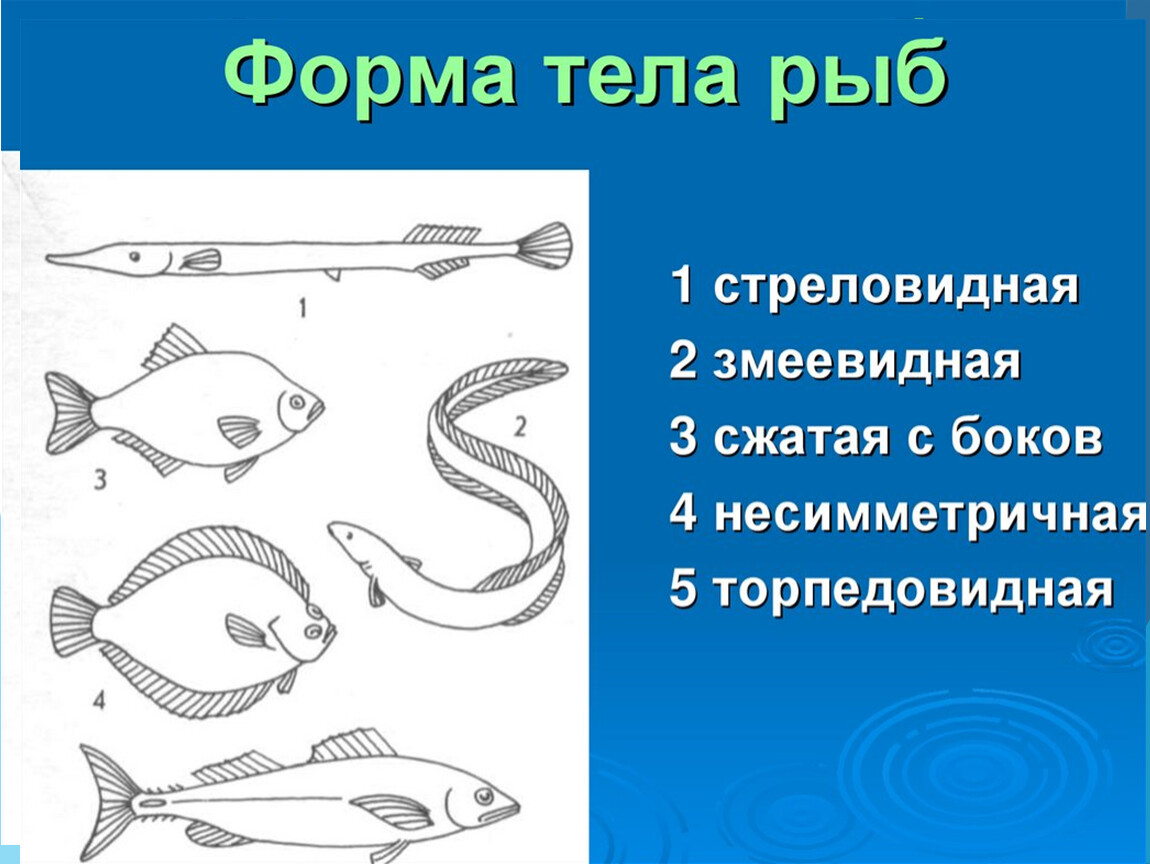 Форма тела рыб

1

2

3

4

1 стреловидная
2 змеевидная
3 сжатая с боков
4 несимметричная
5 торпедовидная